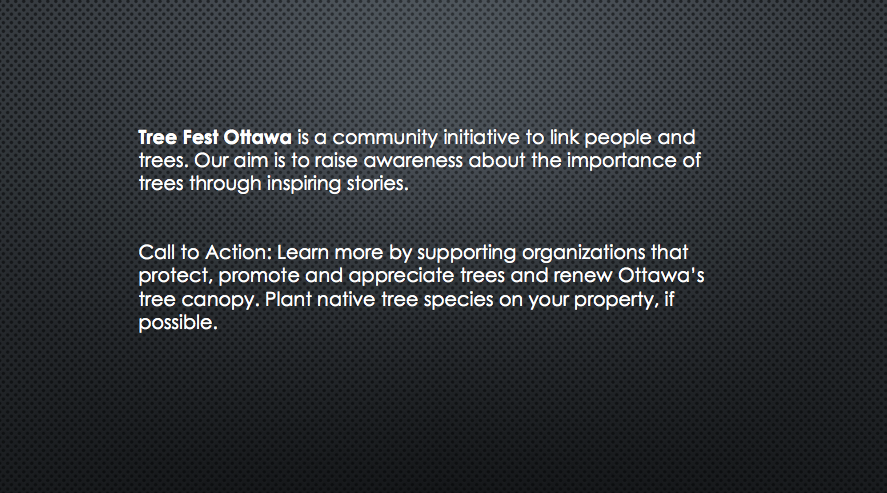 Tree Fest Ottawa is a community initiative to link people and trees. Our aim is to raise awareness about the importance of trees through inspiring stories.

Call to Action: Learn more by supporting organizations that protect, promote and appreciate trees and renew Ottawa's tree canopy. Plant native tree species on your property, if possible.